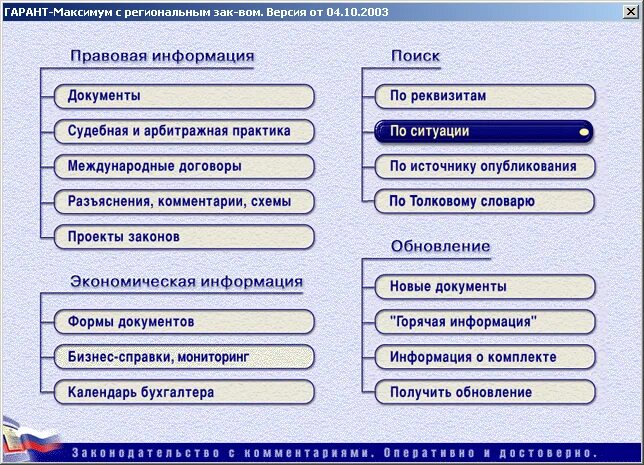 ГАРАНТ-Максимум с региональным зак-вом. Версия от 04.10.2003

Правовая информация

Документы

Судебная и арбитражная практика

Международные договоры

Разъяснения, комментарии, схемы

Проекты законов

Экономическая информация

Формы документов

Бизнес-справки, мониторинг

Календарь бухгалтера

Поиск

По реквизитам

По ситуации

По источнику опубликования

По Толковому словарю

Обновление

Новые документы

"Горячая информация"

Информация о комплекте

Получить обновление

Законодательство с комментариями. Оперативно и достоверно.